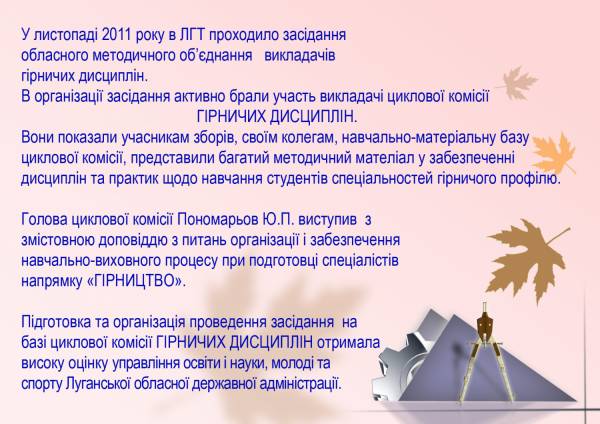 У листопаді 2011 року в ЛГТ проходило засідання обласного методичного об'єднання викладачів гірничих дисциплін.
В організації засідання активно брали участь викладачі циклової комісії ГІРНИЧИХ ДИСЦИПЛІН.
Вони показали учасникам зборів, своїм колегам, навчально-матеріальну базу циклової комісії, представили багатий методичний мателіал у забезпеченні дисциплін та практик щодо навчання студентів спеціальностей гірничого профілю.

Голова циклової комісії Пономарьов Ю.П. виступив з змістовною доповіддю з питань організації і забезпечення навчально-виховного процесу при подготовці спеціалістів напрямку «ГІРНИЦТВО».

Підготовка та організація проведення засідання на базі циклової комісії ГІРНИЧИХ ДИСЦИПЛІН отримала високу оцінку управління освіти і науки, молоді та спорту Луганської обласної державної адміністрації.